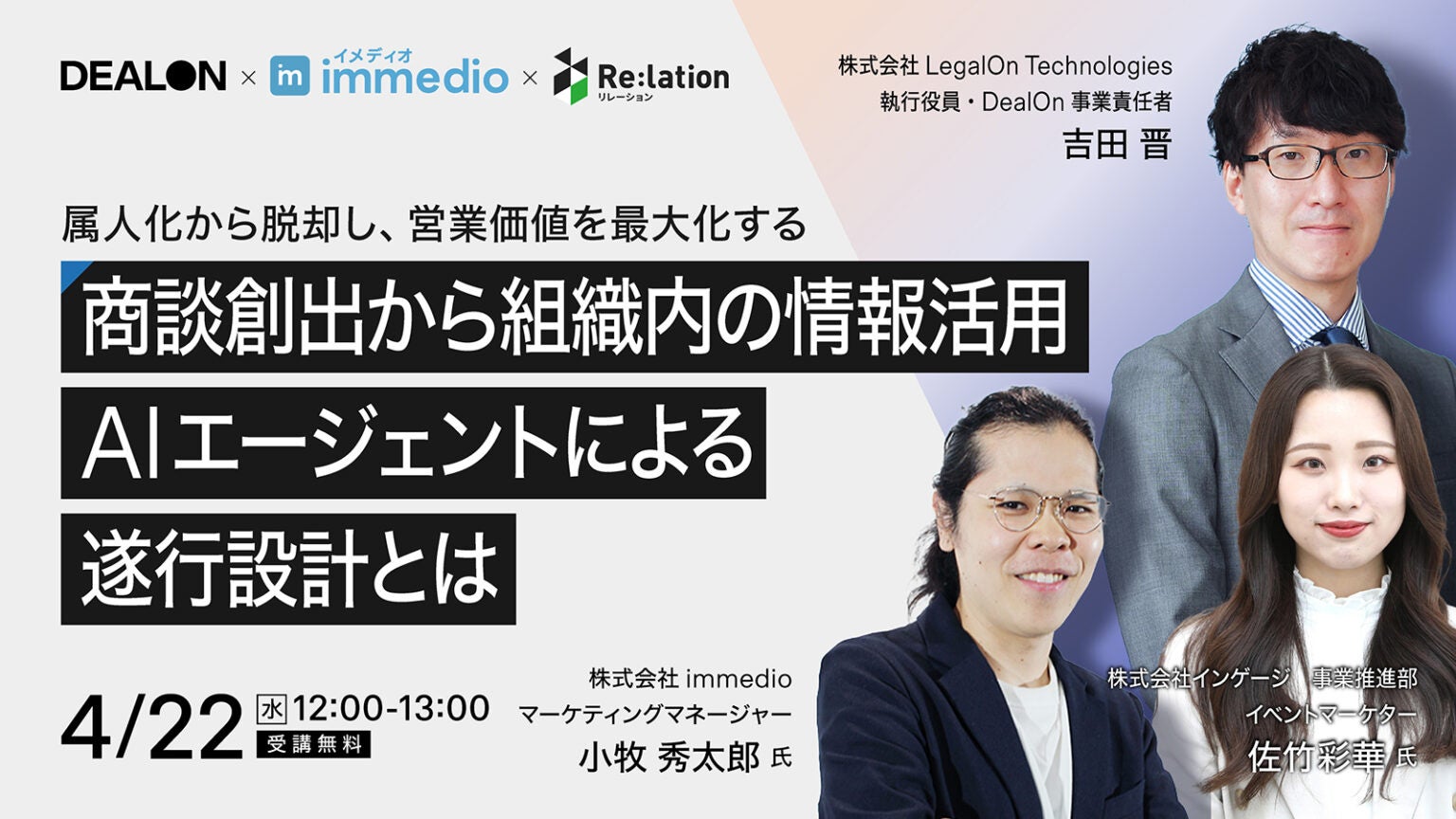 DEALON × im イメディオ immedio × Re:lation リレーション

株式会社 LegalOn Technologies
執行役員・DealOn 事業責任者
吉田 晋

属人化から脱却し、営業価値を最大化する

商談創出から組織内の情報活用
AIエージェントによる
遂行設計とは

4/22 水 12:00-13:00
受講無料

株式会社 immedio
マーケティングマネージャー
小牧 秀太郎 氏

株式会社インゲージ　事業推進部
イベントマーケター
佐竹彩華 氏